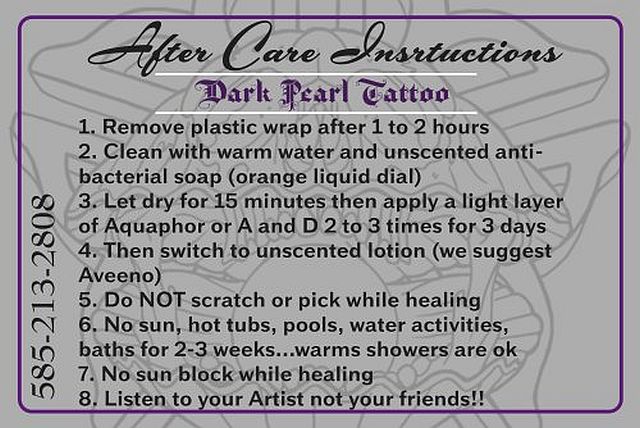 After Care Insrtuctions

Dark Pearl Tattoo

1. Remove plastic wrap after 1 to 2 hours
2. Clean with warm water and unscented anti-bacterial soap (orange liquid dial)
3. Let dry for 15 minutes then apply a light layer of Aquaphor or A and D 2 to 3 times for 3 days
4. Then switch to unscented lotion (we suggest Aveeno)
5. Do NOT scratch or pick while healing
6. No sun, hot tubs, pools, water activities, baths for 2-3 weeks...warms showers are ok
7. No sun block while healing
8. Listen to your Artist not your friends!!

585-213-2808